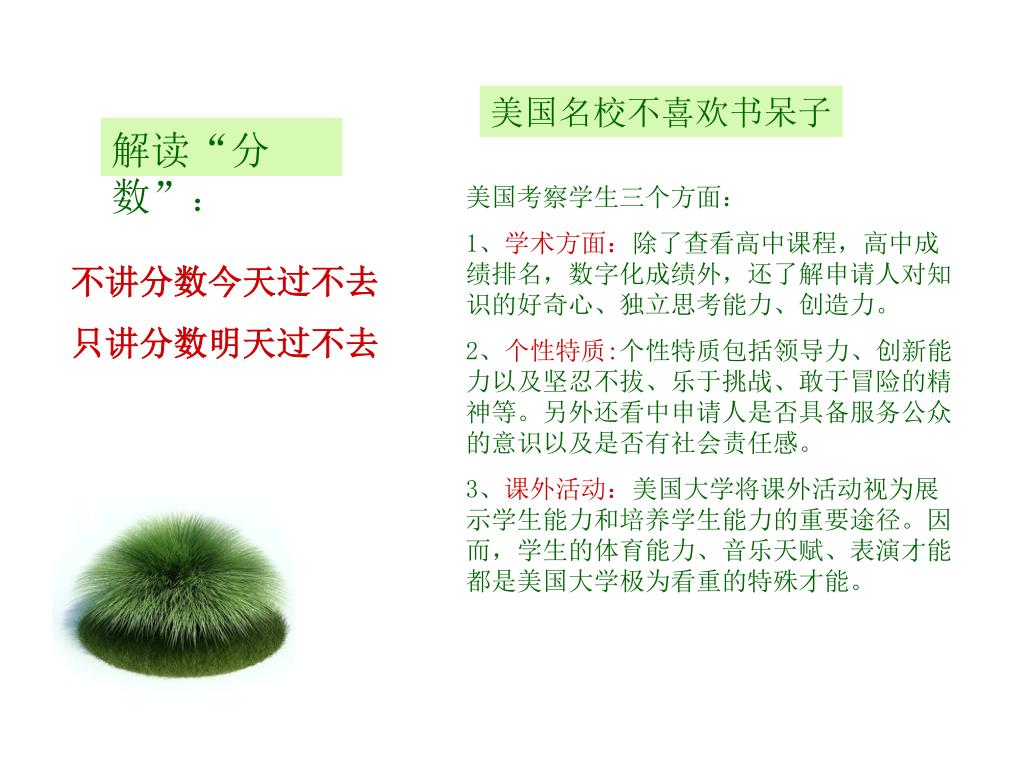 解读“分数”：

不讲分数今天过不去
只讲分数明天过不去

美国名校不喜欢书呆子

美国考察学生三个方面：

1、学术方面：除了查看高中课程，高中成绩排名，数字化成绩外，还了解申请人对知识的好奇心、独立思考能力、创造力。

2、个性特质:个性特质包括领导力、创新能力以及坚忍不拔、乐于挑战、敢于冒险的精神等。另外还看中申请人是否具备服务公众的意识以及是否有社会责任感。

3、课外活动：美国大学将课外活动视为展示学生能力和培养学生能力的重要途径。因而，学生的体育能力、音乐天赋、表演才能都是美国大学极为看重的特殊才能。